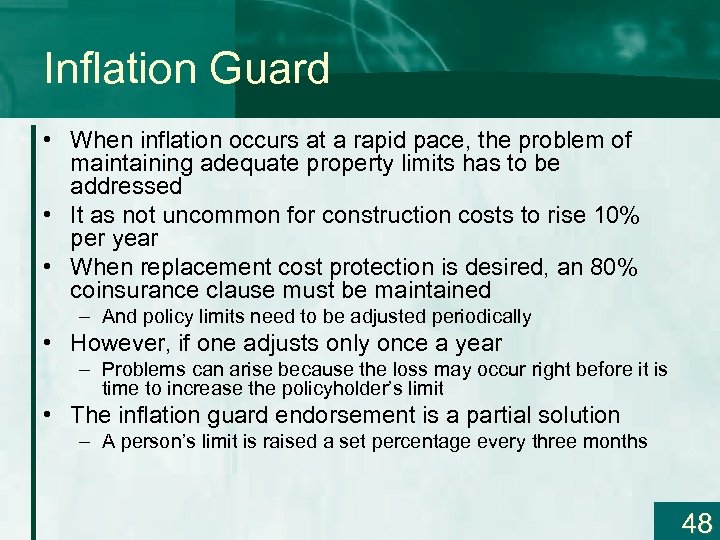 Inflation Guard

• When inflation occurs at a rapid pace, the problem of maintaining adequate property limits has to be addressed
• It as not uncommon for construction costs to rise 10% per year
• When replacement cost protection is desired, an 80% coinsurance clause must be maintained
 – And policy limits need to be adjusted periodically
• However, if one adjusts only once a year
 – Problems can arise because the loss may occur right before it is time to increase the policyholder's limit
• The inflation guard endorsement is a partial solution
 – A person's limit is raised a set percentage every three months

48